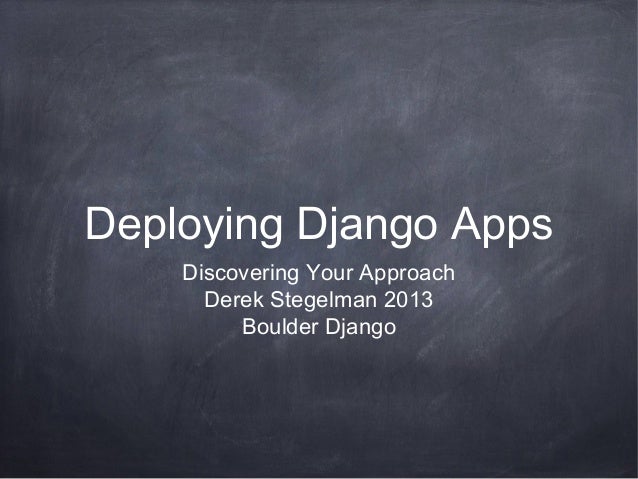 Deploying Django Apps

Discovering Your Approach
Derek Stegelman 2013
Boulder Django